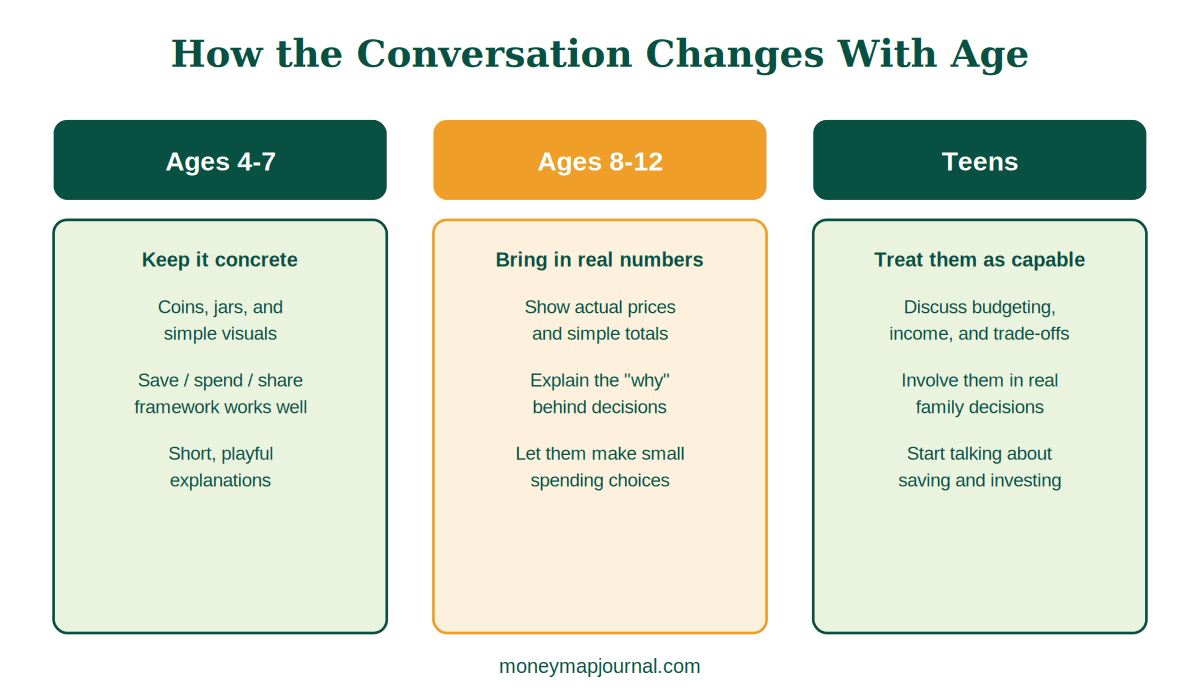 How the Conversation Changes With Age

Ages 4-7

Keep it concrete

Coins, jars, and simple visuals

Save / spend / share framework works well

Short, playful explanations

Ages 8-12

Bring in real numbers

Show actual prices and simple totals

Explain the "why" behind decisions

Let them make small spending choices

Teens

Treat them as capable

Discuss budgeting, income, and trade-offs

Involve them in real family decisions

Start talking about saving and investing

moneymapjournal.com